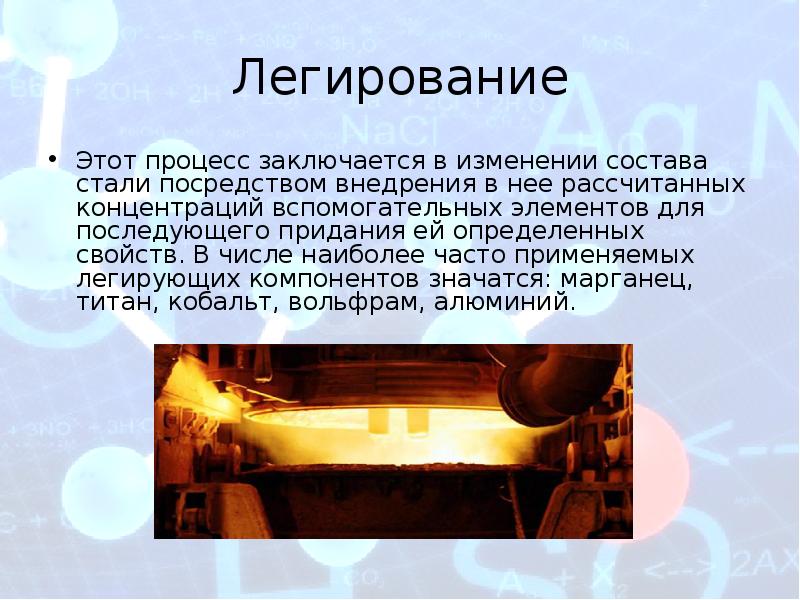 Легирование

• Этот процесс заключается в изменении состава стали посредством внедрения в нее рассчитанных концентраций вспомогательных элементов для последующего придания ей определенных свойств. В числе наиболее часто применяемых легирующих компонентов значатся: марганец, титан, кобальт, вольфрам, алюминий.